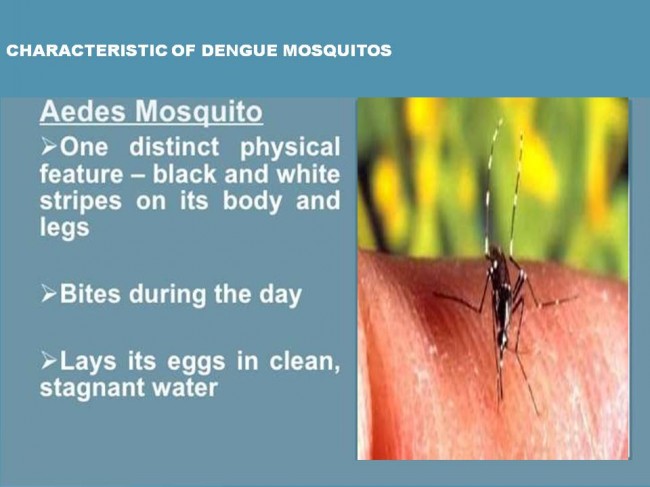 CHARACTERISTIC OF DENGUE MOSQUITOS

Aedes Mosquito

➢One distinct physical feature – black and white stripes on its body and legs

➢Bites during the day

➢Lays its eggs in clean, stagnant water